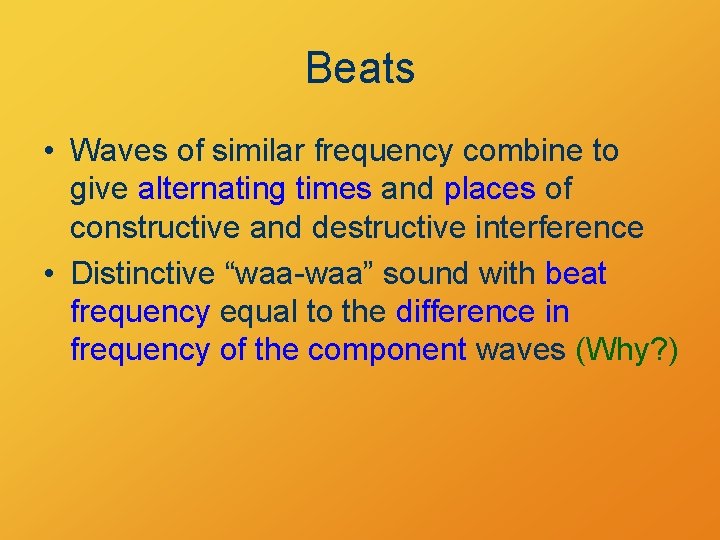 Beats

• Waves of similar frequency combine to give alternating times and places of constructive and destructive interference
• Distinctive “waa-waa” sound with beat frequency equal to the difference in frequency of the component waves (Why?)